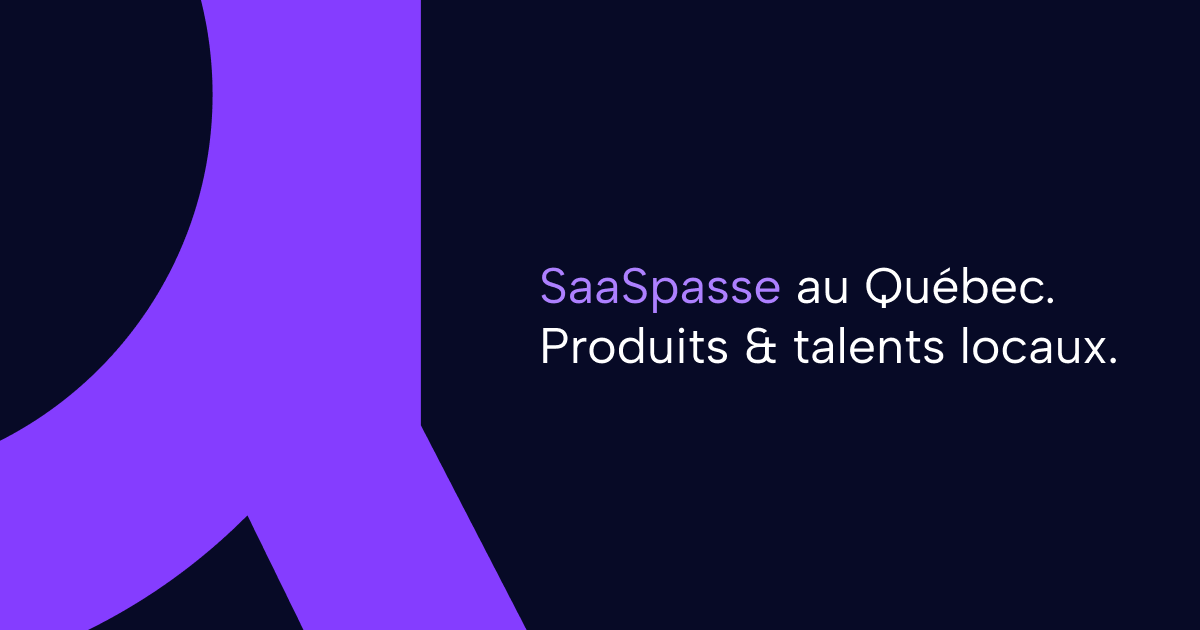 SaaSpasse au Québec.
Produits & talents locaux.